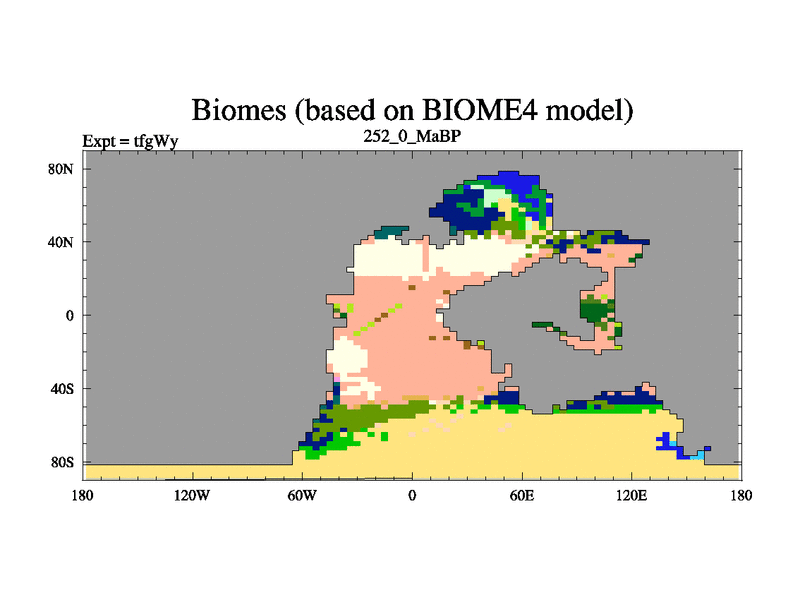 Biomes (based on BIOME4 model)

Expt = tfgWy

252_0_MaBP

80N
40N
0
40S
80S

180 120W 60W 0 60E 120E 180